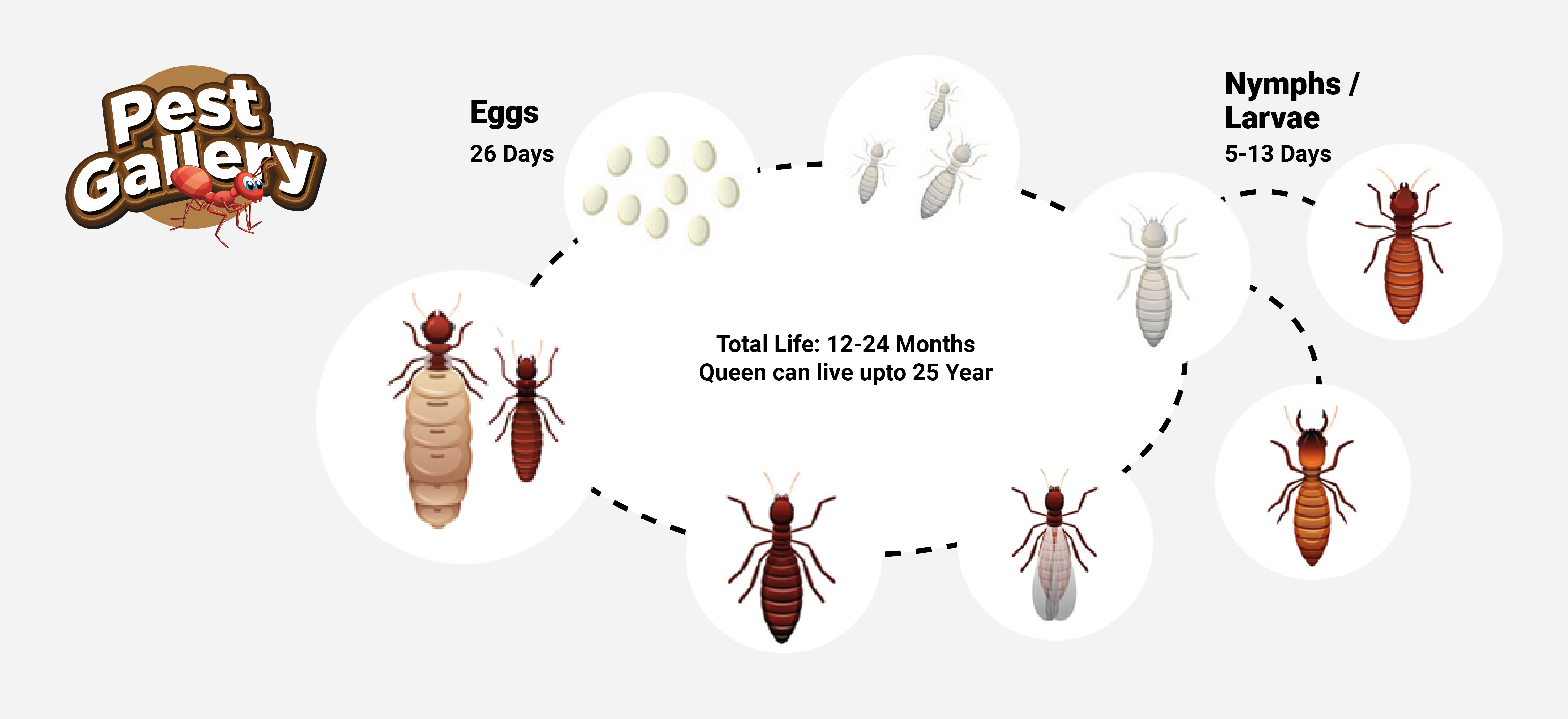 Pest Gallery

Eggs
26 Days

Nymphs / Larvae
5-13 Days

Total Life: 12-24 Months
Queen can live upto 25 Year